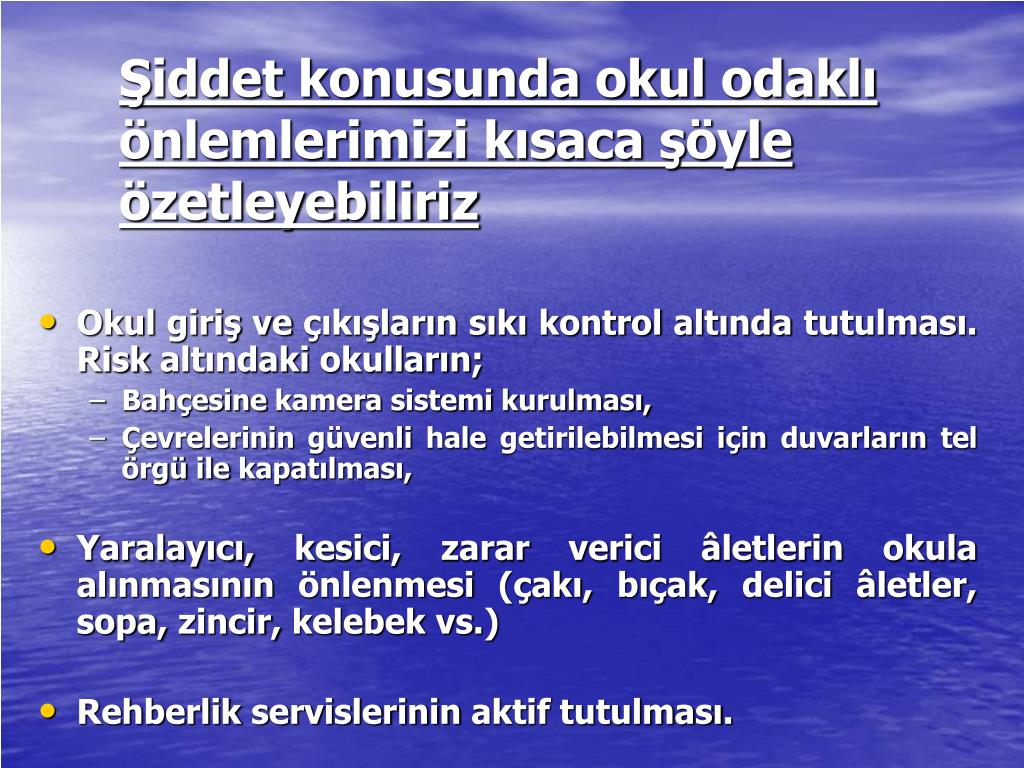 Şiddet konusunda okul odaklı önlemlerimizi kısaca şöyle özetleyebiliriz

• Okul giriş ve çıkışların sıkı kontrol altında tutulması. Risk altındaki okulların;
– Bahçesine kamera sistemi kurulması,
– Çevrelerinin güvenli hale getirilebilmesi için duvarların tel örgü ile kapatılması,

• Yaralayıcı, kesici, zarar verici âletlerin okula alınmasının önlenmesi (çakı, bıçak, delici âletler, sopa, zincir, kelebek vs.)

• Rehberlik servislerinin aktif tutulması.